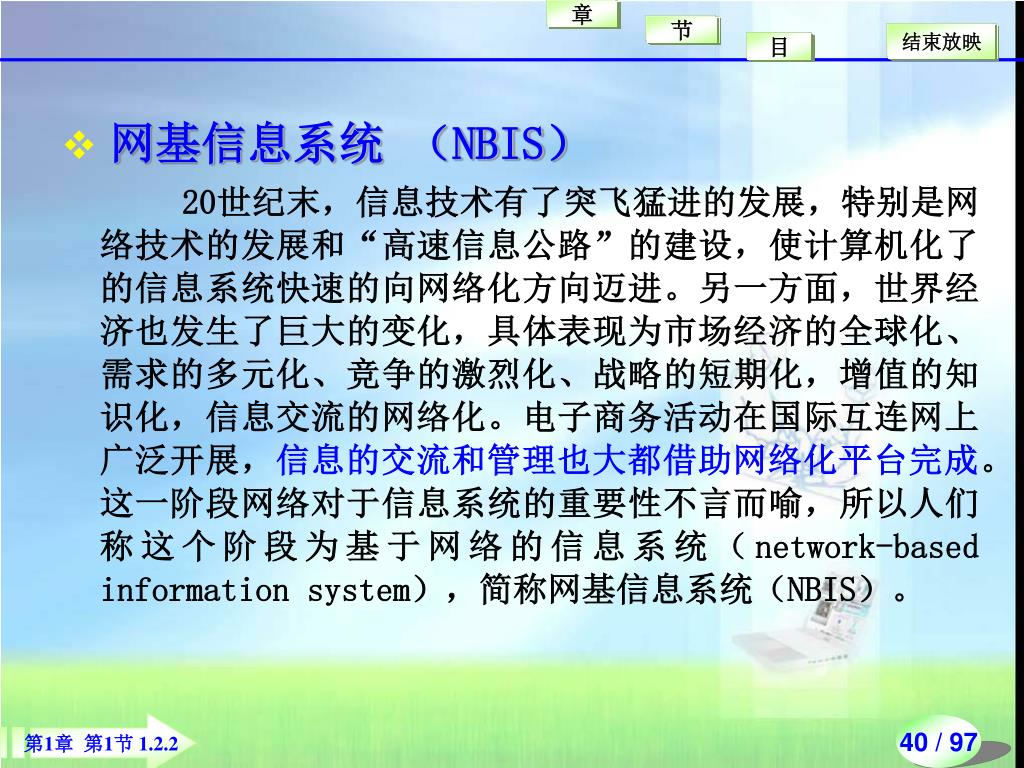 章

节

目

结束放映

❖ 网基信息系统 （NBIS）

20世纪末，信息技术有了突飞猛进的发展，特别是网络技术的发展和“高速信息公路”的建设，使计算机化了的信息系统快速的向网络化方向迈进。另一方面，世界经济也发生了巨大的变化，具体表现为市场经济的全球化、需求的多元化、竞争的激烈化、战略的短期化，增值的知识化，信息交流的网络化。电子商务活动在国际互连网上广泛开展，信息的交流和管理也大都借助网络化平台完成。这一阶段网络对于信息系统的重要性不言而喻，所以人们称这个阶段为基于网络的信息系统（network-based information system），简称网基信息系统（NBIS）。

第1章 第1节 1.2.2

40 / 97